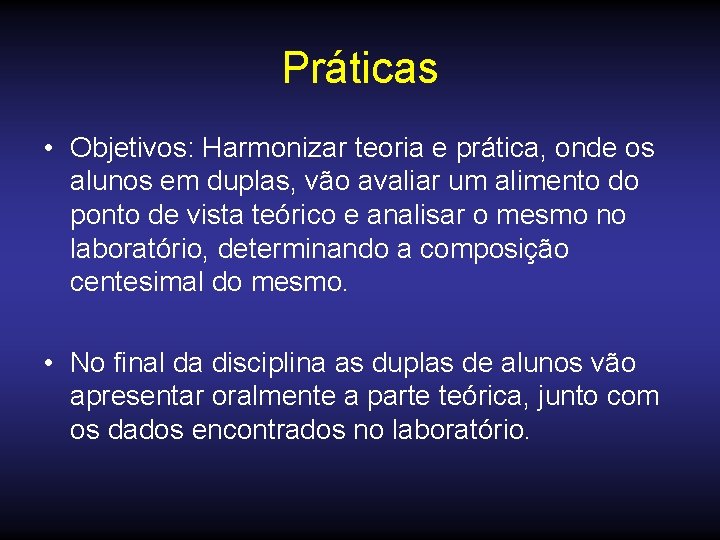 Práticas

• Objetivos: Harmonizar teoria e prática, onde os alunos em duplas, vão avaliar um alimento do ponto de vista teórico e analisar o mesmo no laboratório, determinando a composição centesimal do mesmo.

• No final da disciplina as duplas de alunos vão apresentar oralmente a parte teórica, junto com os dados encontrados no laboratório.